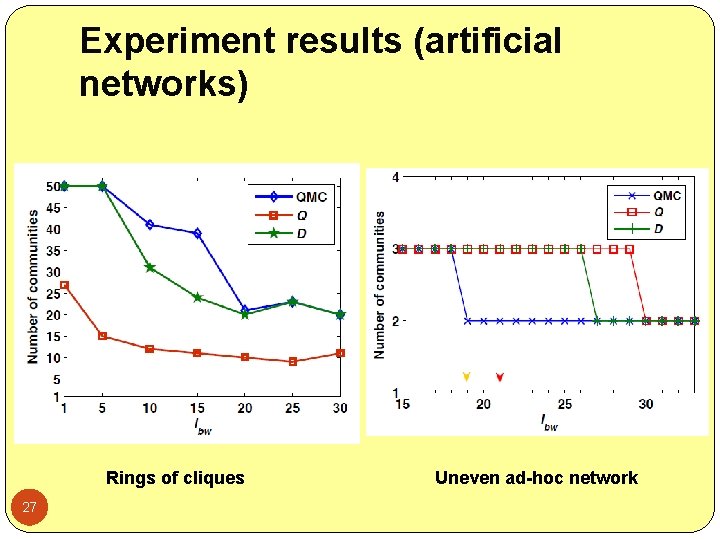 Experiment results (artificial networks)

Number of communities

50
45
40
35
30
25
20
15
10
5
1

1 5 10 15 20 25 30

$l_{bw}$

QMC
Q
D

Number of communities

4
3
2
1

15 20 25 30

$l_{bw}$

QMC
Q
D

Rings of cliques

Uneven ad-hoc network

27